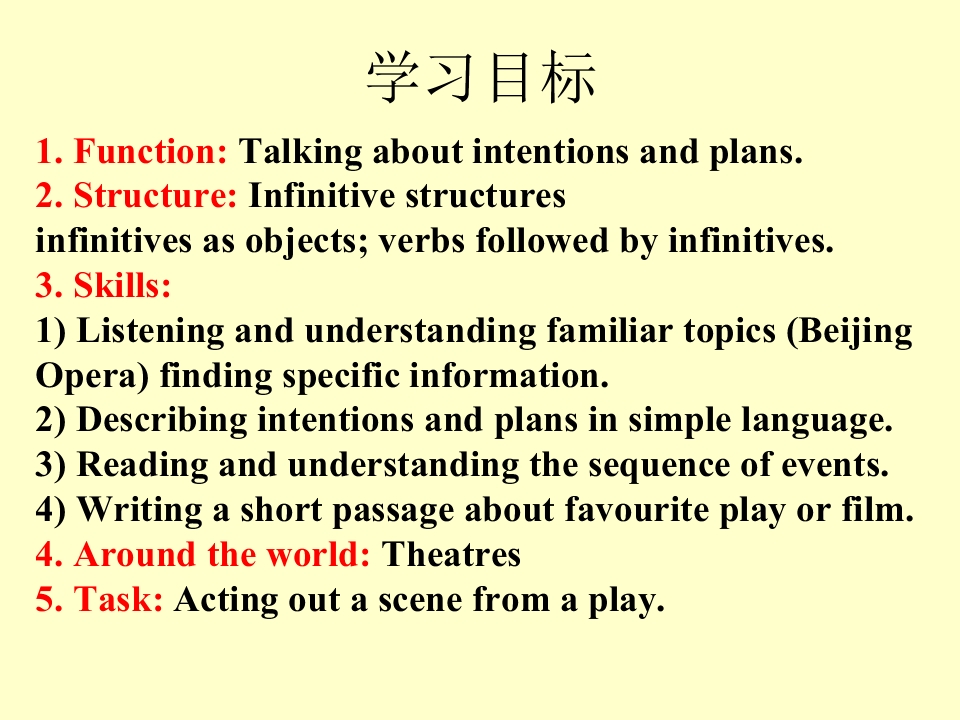 学习目标

1. Function: Talking about intentions and plans.
2. Structure: Infinitive structures
infinitives as objects; verbs followed by infinitives.
3. Skills:
1) Listening and understanding familiar topics (Beijing Opera) finding specific information.
2) Describing intentions and plans in simple language.
3) Reading and understanding the sequence of events.
4) Writing a short passage about favourite play or film.
4. Around the world: Theatres
5. Task: Acting out a scene from a play.